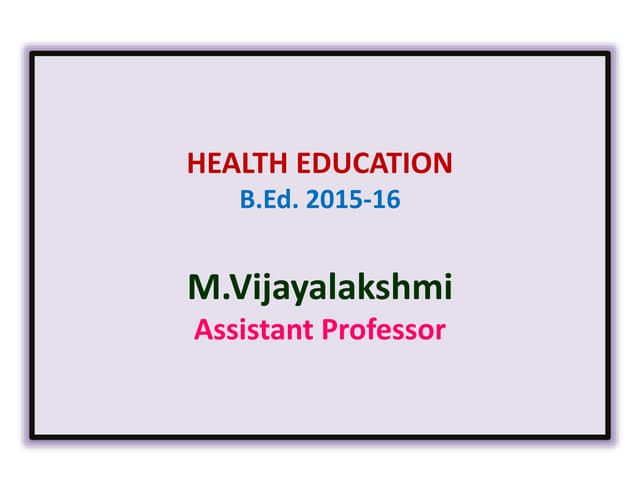 HEALTH EDUCATION
B.Ed. 2015-16

M.Vijayalakshmi
Assistant Professor